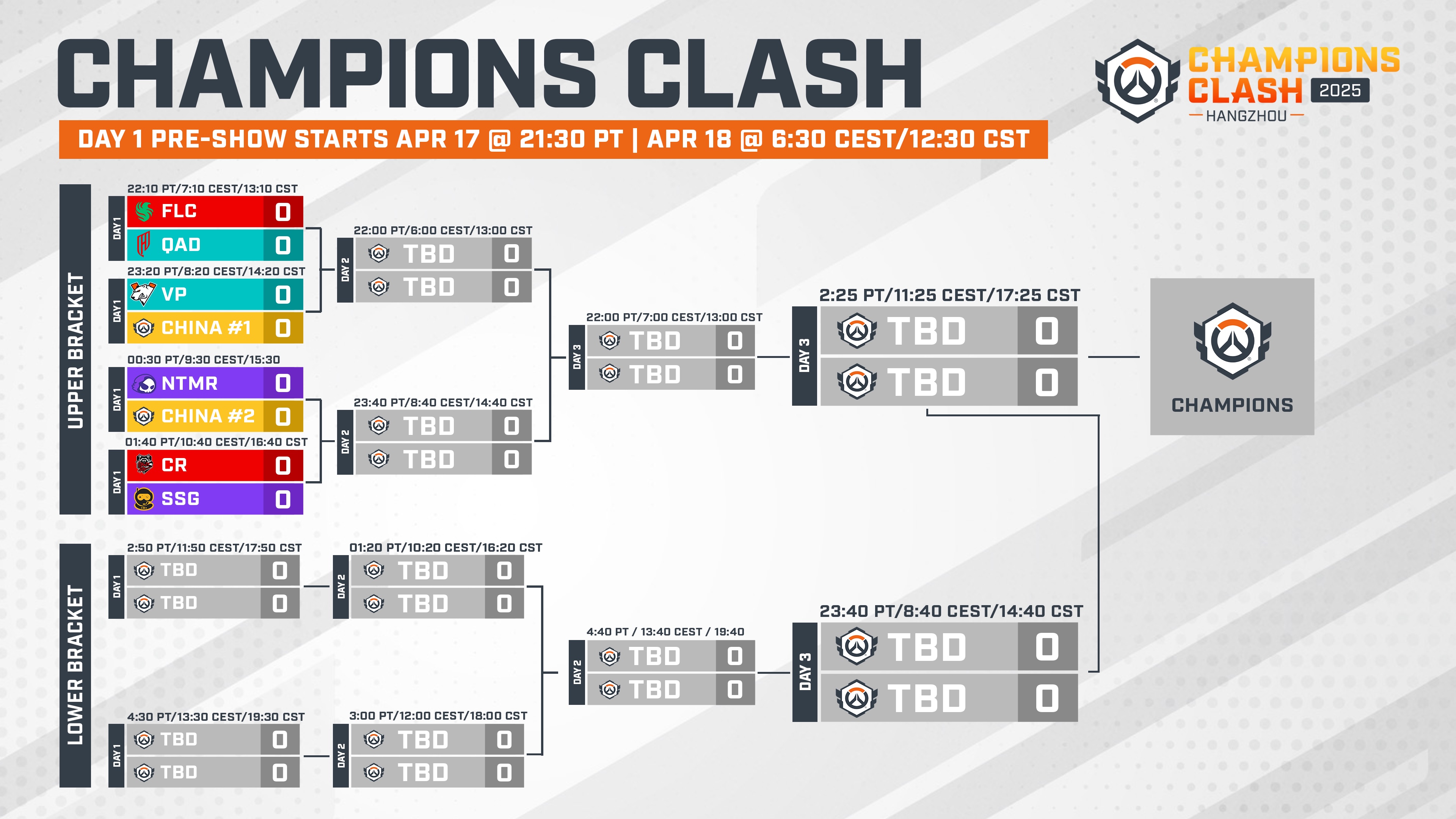 CHAMPIONS CLASH

CHAMPIONS CLASH 2025
HANGZHOU

DAY 1 PRE-SHOW STARTS APR 17 @ 21:30 PT | APR 18 @ 6:30 CEST/12:30 CST

UPPER BRACKET

22:10 PT/7:10 CEST/13:10 CST
DAY 1
FLC 0
QAD 0

23:20 PT/8:20 CEST/14:20 CST
DAY 1
VP 0
CHINA #1 0

00:30 PT/9:30 CEST/15:30
DAY 1
NTMR 0
CHINA #2 0

01:40 PT/10:40 CEST/16:40 CST
DAY 1
CR 0
SSG 0

22:00 PT/6:00 CEST/13:00 CST
DAY 2
TBD 0
TBD 0

23:40 PT/8:40 CEST/14:40 CST
DAY 2
TBD 0
TBD 0

22:00 PT/7:00 CEST/13:00 CST
DAY 3
TBD 0
TBD 0

2:25 PT/11:25 CEST/17:25 CST
DAY 3
TBD 0
TBD 0

CHAMPIONS

LOWER BRACKET

2:50 PT/11:50 CEST/17:50 CST
DAY 1
TBD 0
TBD 0

4:30 PT/13:30 CEST/19:30 CST
DAY 1
TBD 0
TBD 0

01:20 PT/10:20 CEST/16:20 CST
DAY 2
TBD 0
TBD 0

3:00 PT/12:00 CEST/18:00 CST
DAY 2
TBD 0
TBD 0

4:40 PT / 13:40 CEST / 19:40
DAY 2
TBD 0
TBD 0

23:40 PT/8:40 CEST/14:40 CST
DAY 3
TBD 0
TBD 0